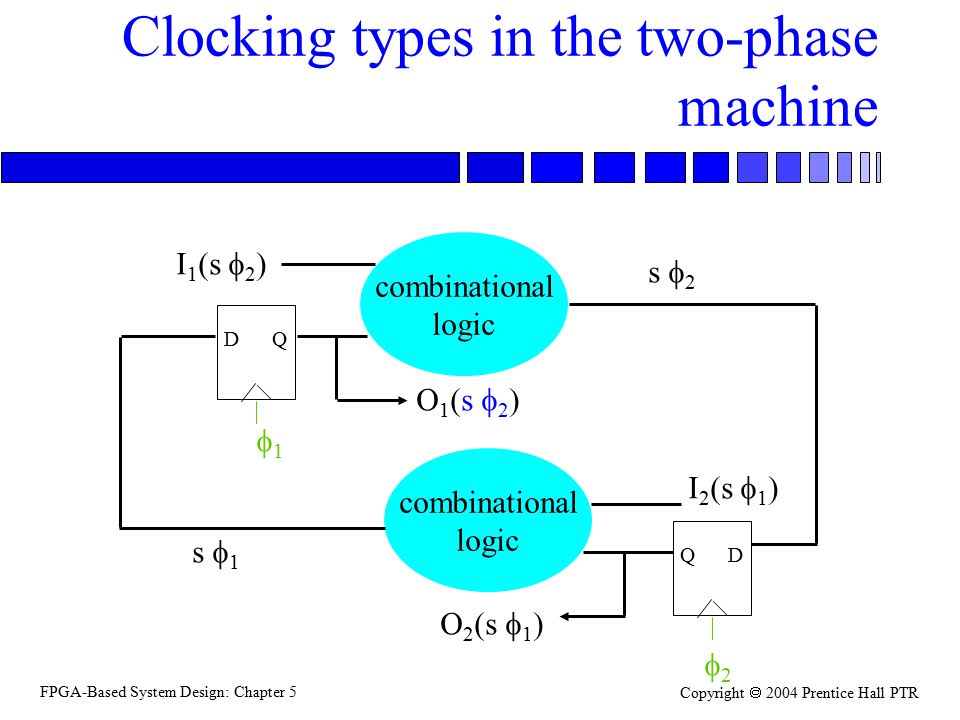 Clocking types in the two-phase machine

$I_1(s\ \phi_2)$

combinational logic

$s\ \phi_2$

D Q

$O_1(s\ \phi_2)$

$\phi_1$

combinational logic

$I_2(s\ \phi_1)$

$s\ \phi_1$

Q D

$O_2(s\ \phi_1)$

$\phi_2$

FPGA-Based System Design: Chapter 5

Copyright © 2004 Prentice Hall PTR